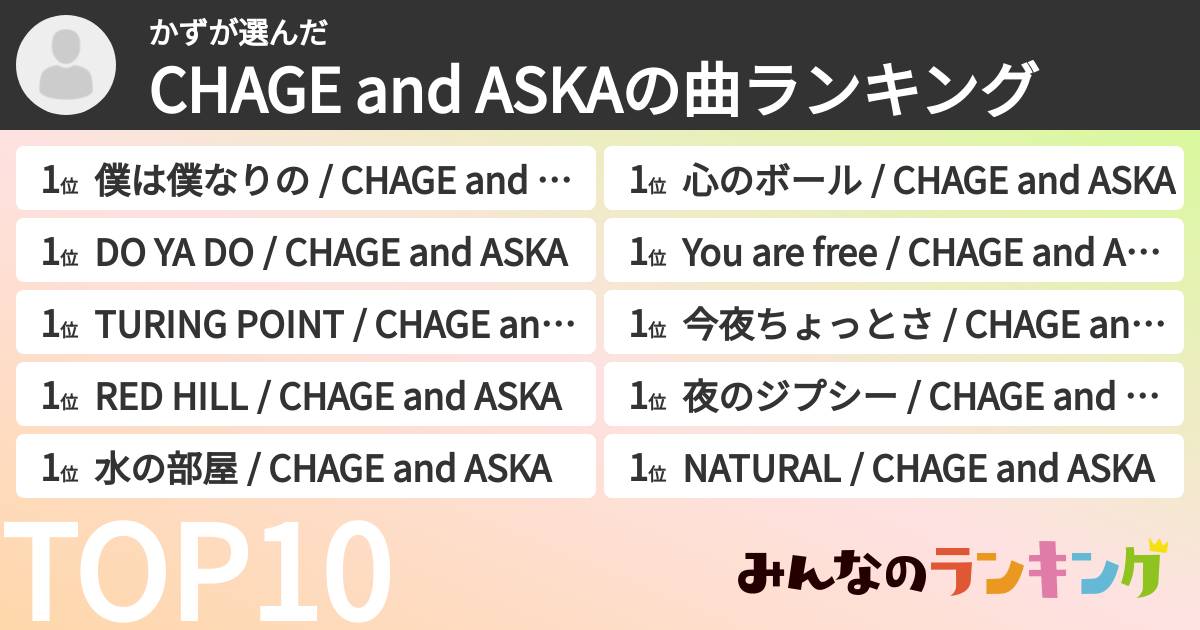 かずが選んだ
CHAGE and ASKAの曲ランキング

1位 僕は僕なりの / CHAGE and …
1位 DO YA DO / CHAGE and ASKA
1位 TURING POINT / CHAGE an…
1位 RED HILL / CHAGE and ASKA
1位 水の部屋 / CHAGE and ASKA

1位 心のボール / CHAGE and ASKA
1位 You are free / CHAGE and A…
1位 今夜ちょっとさ / CHAGE an…
1位 夜のジプシー / CHAGE and …
1位 NATURAL / CHAGE and ASKA

TOP10

みんなのランキング